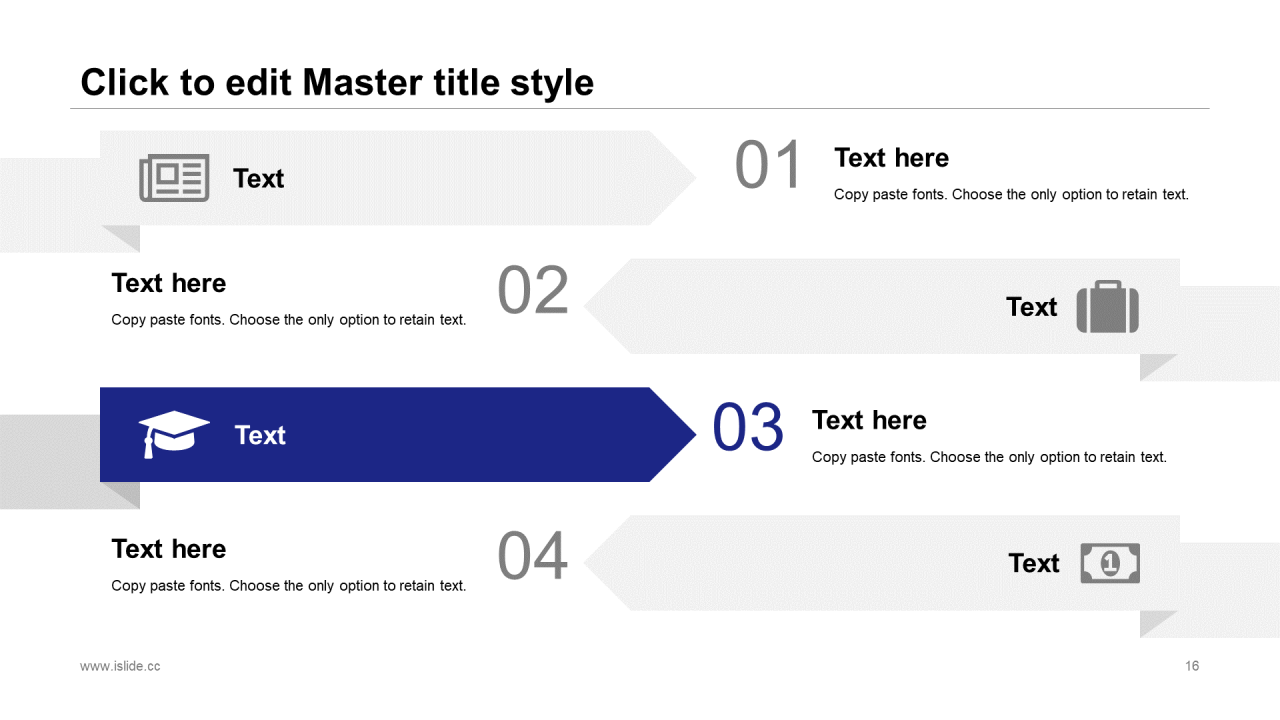 Click to edit Master title style

Text

01

Text here

Copy paste fonts. Choose the only option to retain text.

Text here

Copy paste fonts. Choose the only option to retain text.

02

Text

Text

03

Text here

Copy paste fonts. Choose the only option to retain text.

Text here

Copy paste fonts. Choose the only option to retain text.

04

Text

1

www.islide.cc

16